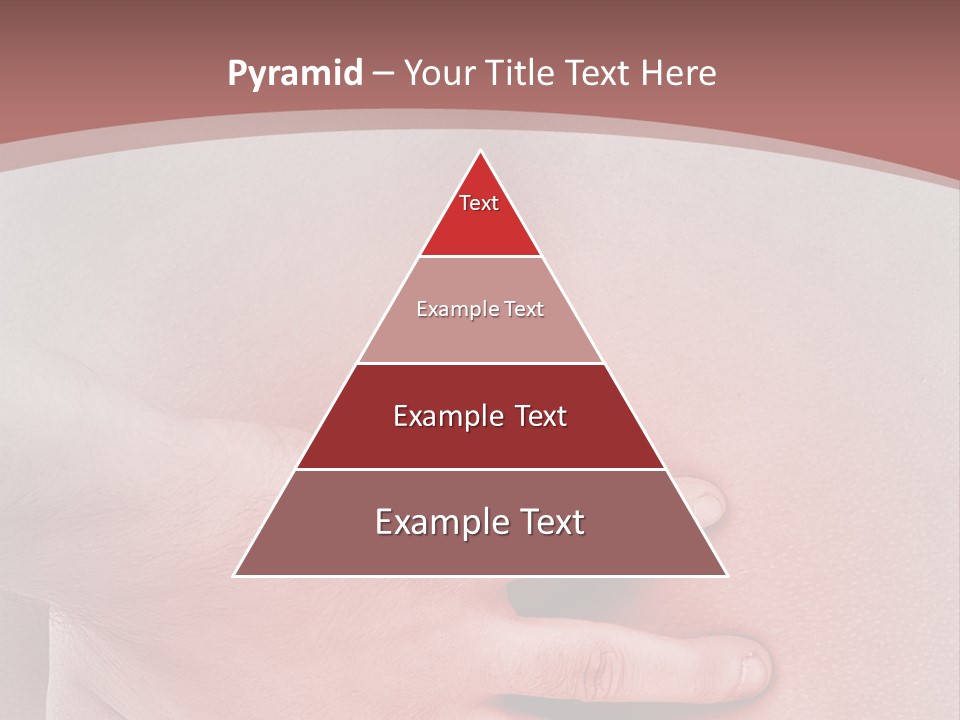 Pyramid – Your Title Text Here

Text

Example Text

Example Text

Example Text